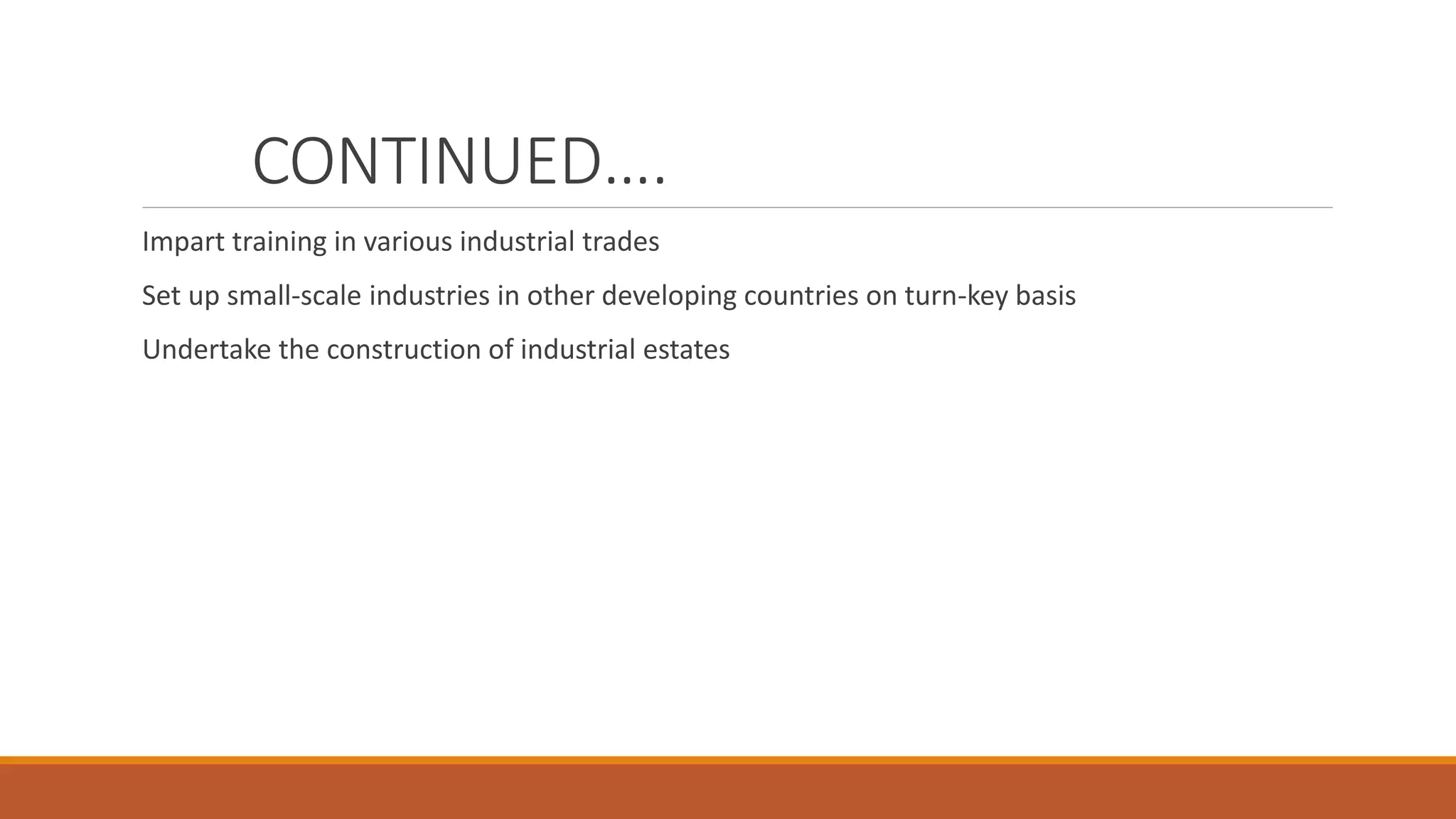 CONTINUED….

Impart training in various industrial trades

Set up small-scale industries in other developing countries on turn-key basis

Undertake the construction of industrial estates